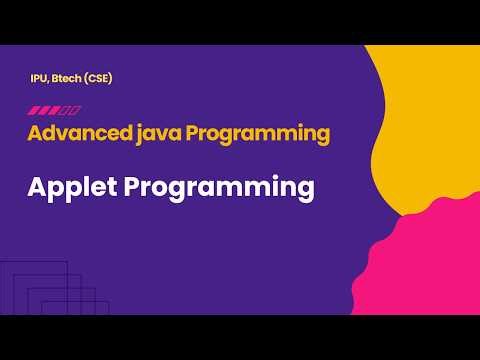 IPU, Btech (CSE)

Advanced java Programming

Applet Programming